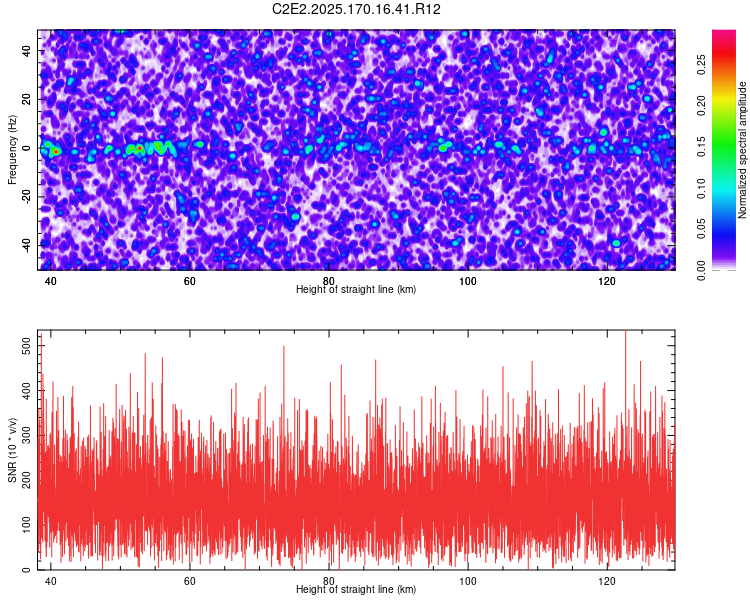 C2E2.2025.170.16.41.R12

Frequency (Hz)
40
20
0
-20
-40
40
60
80
100
120
Height of straight line (km)

Normalized spectral amplitude
0.00
0.05
0.10
0.15
0.20
0.25

SNR (10 * v/v)
500
400
300
200
100
0
40
60
80
100
120
Height of straight line (km)